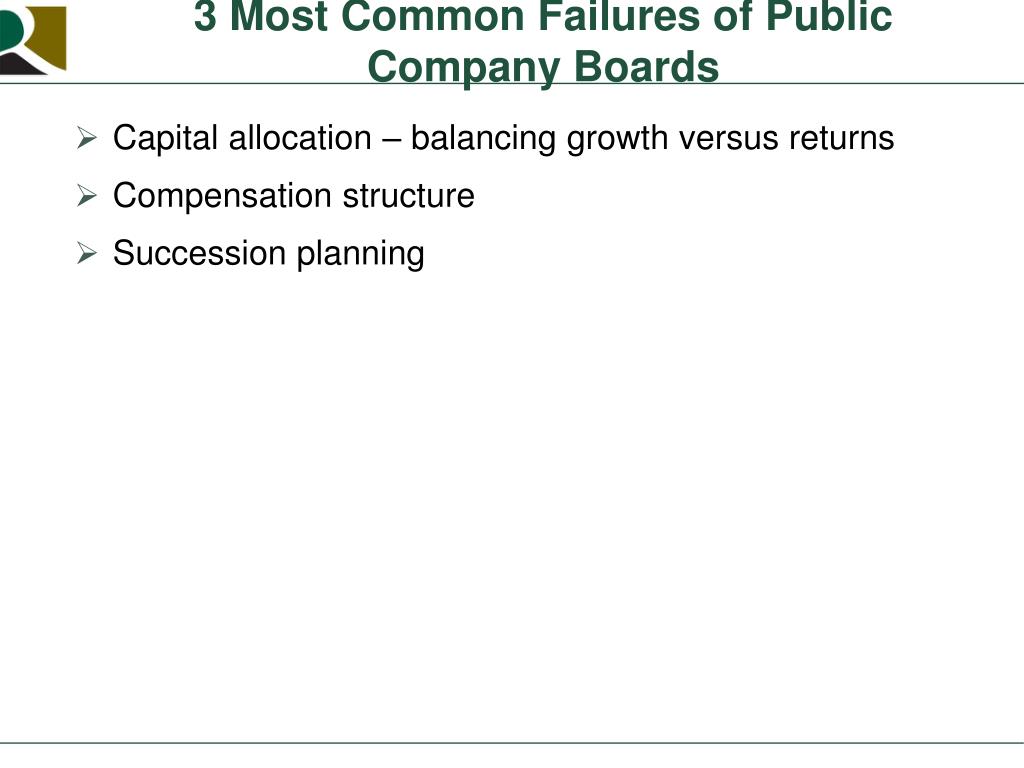 3 Most Common Failures of Public Company Boards

➢ Capital allocation – balancing growth versus returns
➢ Compensation structure
➢ Succession planning